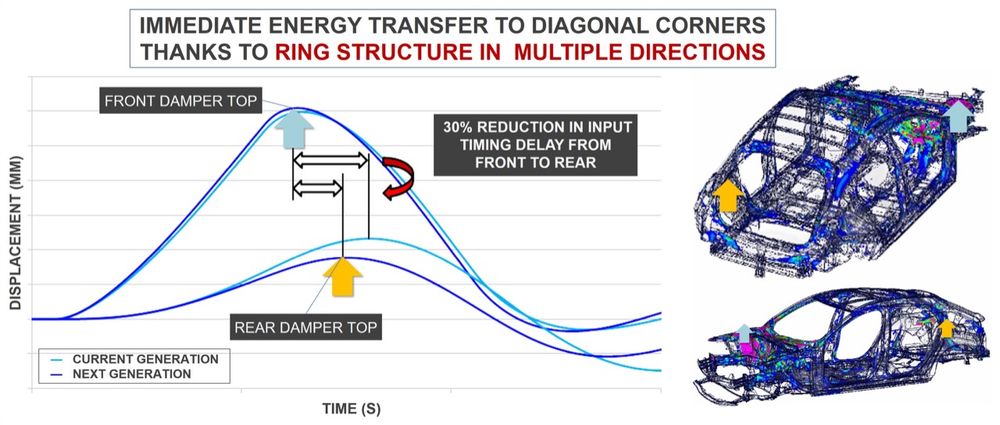 IMMEDIATE ENERGY TRANSFER TO DIAGONAL CORNERS
THANKS TO RING STRUCTURE IN MULTIPLE DIRECTIONS

FRONT DAMPER TOP

30% REDUCTION IN INPUT TIMING DELAY FROM FRONT TO REAR

DISPLACEMENT (MM)

REAR DAMPER TOP

CURRENT GENERATION
NEXT GENERATION

TIME (S)